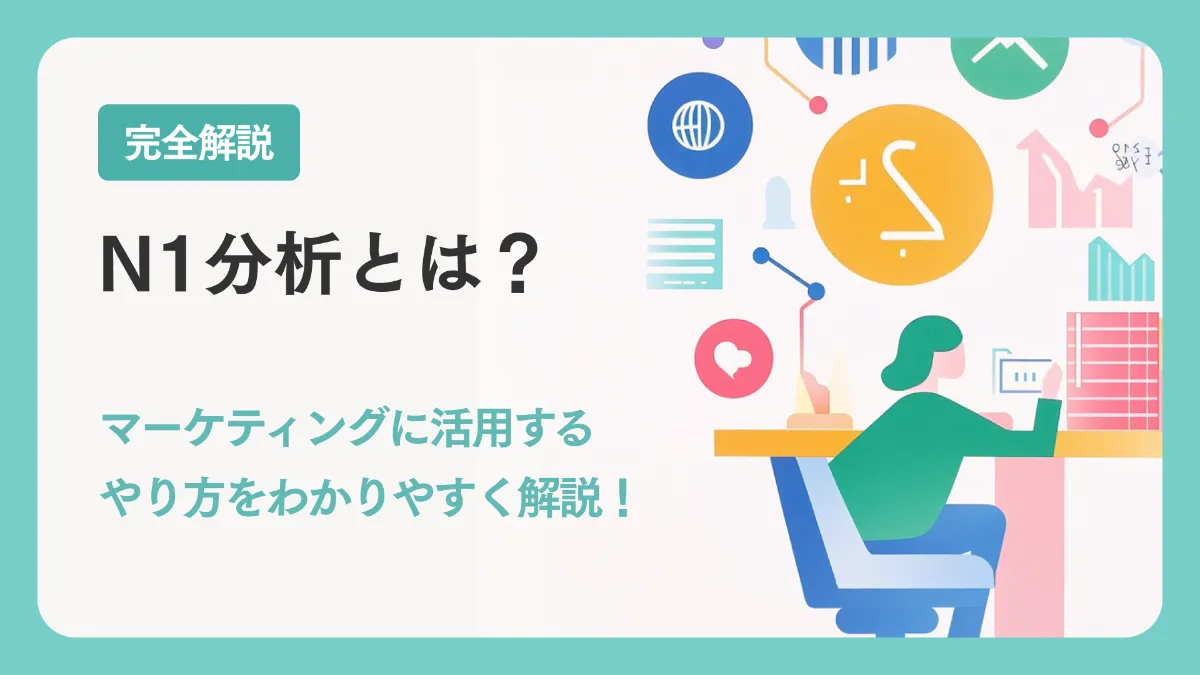 完全解説

N1分析とは？

マーケティングに活用する
やり方をわかりやすく解説！